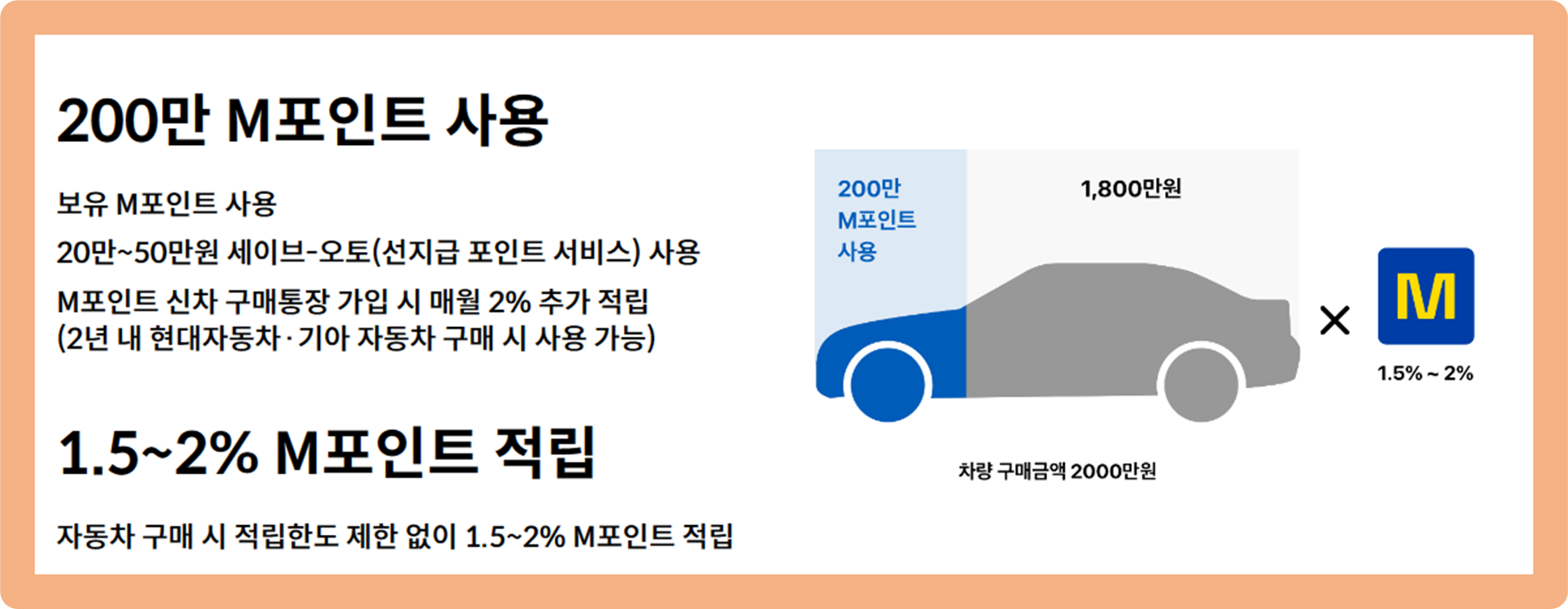 200만 M포인트 사용

보유 M포인트 사용

20만~50만원 세이브-오토(선지급 포인트 서비스) 사용

M포인트 신차 구매통장 가입 시 매월 2% 추가 적립
(2년 내 현대자동차·기아 자동차 구매 시 사용 가능)

1.5~2% M포인트 적립

자동차 구매 시 적립한도 제한 없이 1.5~2% M포인트 적립

200만
M포인트
사용

1,800만원

×

M

1.5% ~ 2%

차량 구매금액 2000만원